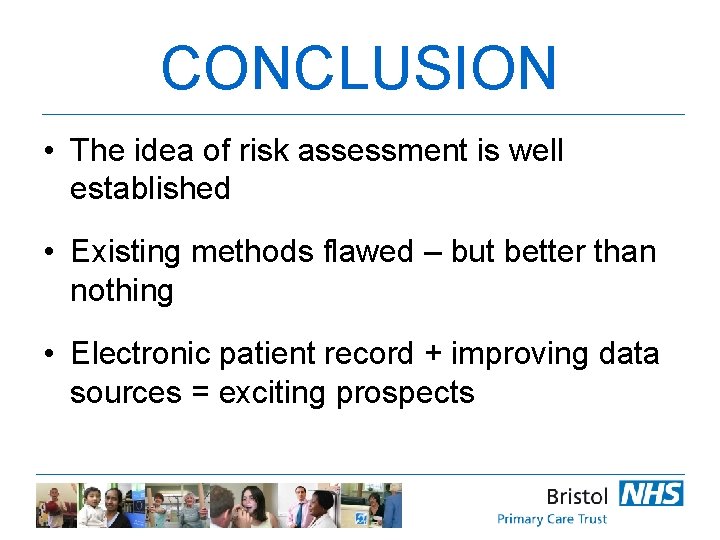 CONCLUSION

• The idea of risk assessment is well established

• Existing methods flawed – but better than nothing

• Electronic patient record + improving data sources = exciting prospects

Bristol NHS
Primary Care Trust